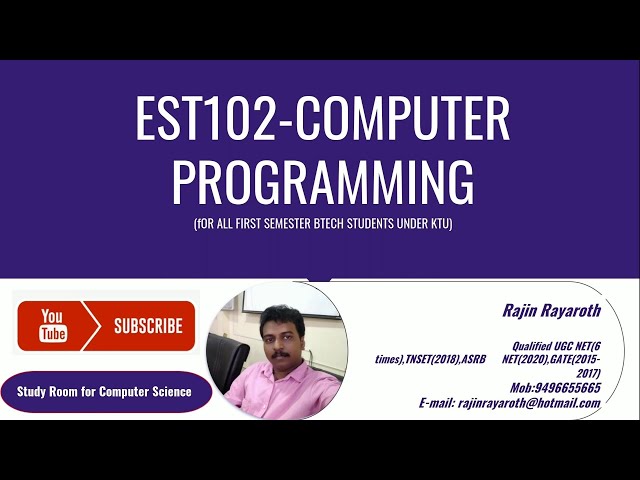 EST102-COMPUTER PROGRAMMING

(fOR ALL FIRST SEMESTER BTECH STUDENTS UNDER KTU)

You Tube

SUBSCRIBE

Study Room for Computer Science

Rajin Rayaroth

Qualified UGC NET(6 times),TNSET(2018),ASRB NET(2020),GATE(2015-2017)

Mob:9496655665

E-mail: rajinrayaroth@hotmail.com